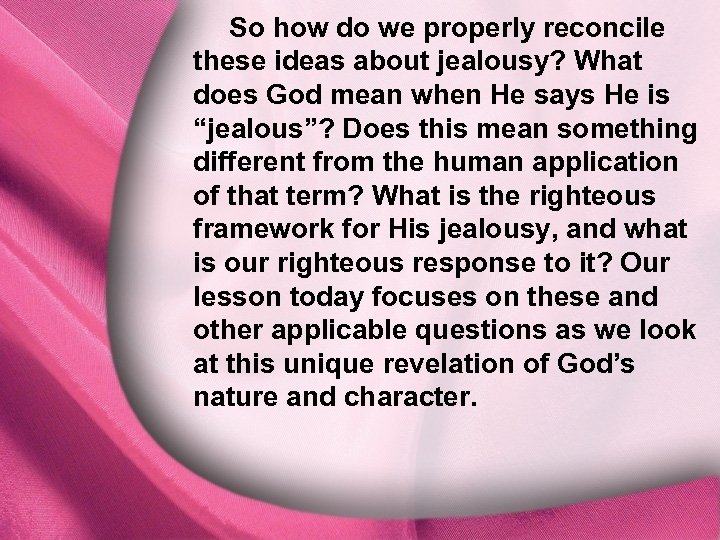 So how do we properly reconcile these ideas about jealousy? What does God mean when He says He is “jealous”? Does this mean something different from the human application of that term? What is the righteous framework for His jealousy, and what is our righteous response to it? Our lesson today focuses on these and other applicable questions as we look at this unique revelation of God’s nature and character.